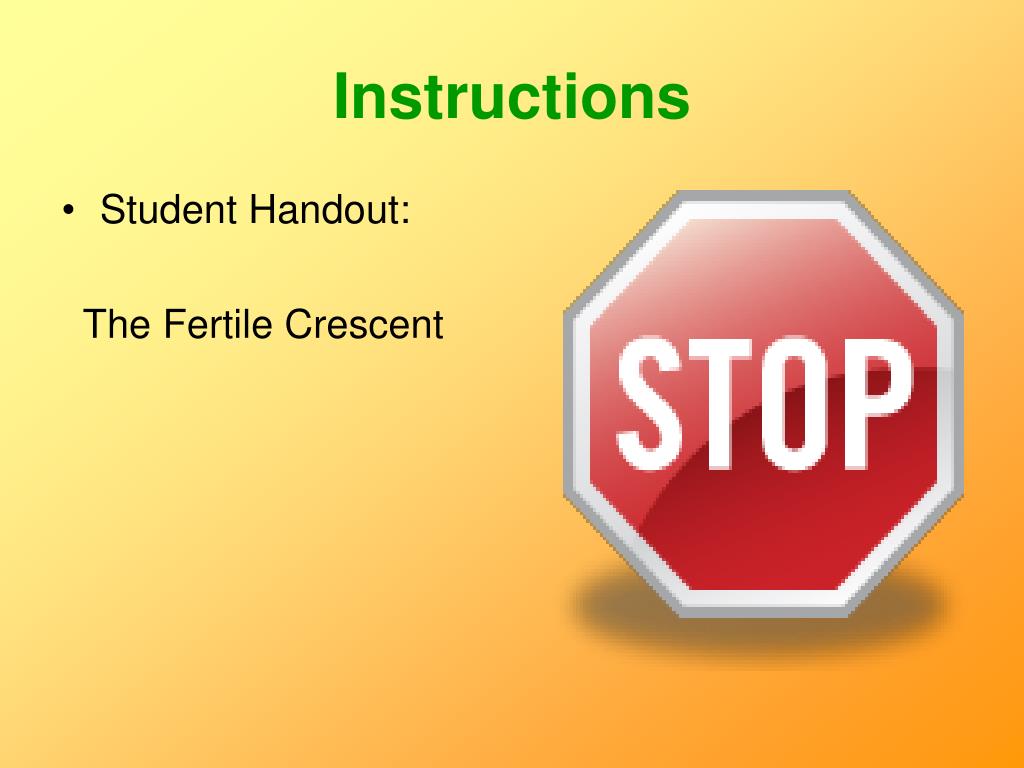 Instructions

• Student Handout:

The Fertile Crescent

STOP